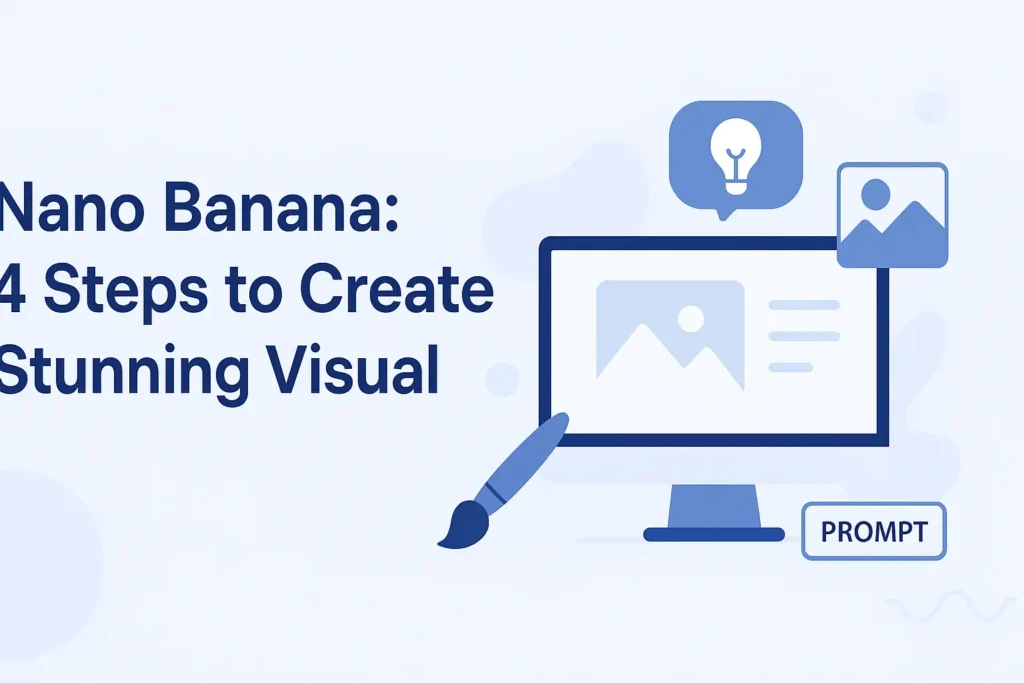 Nano Banana:
4 Steps to Create
Stunning Visual

PROMPT